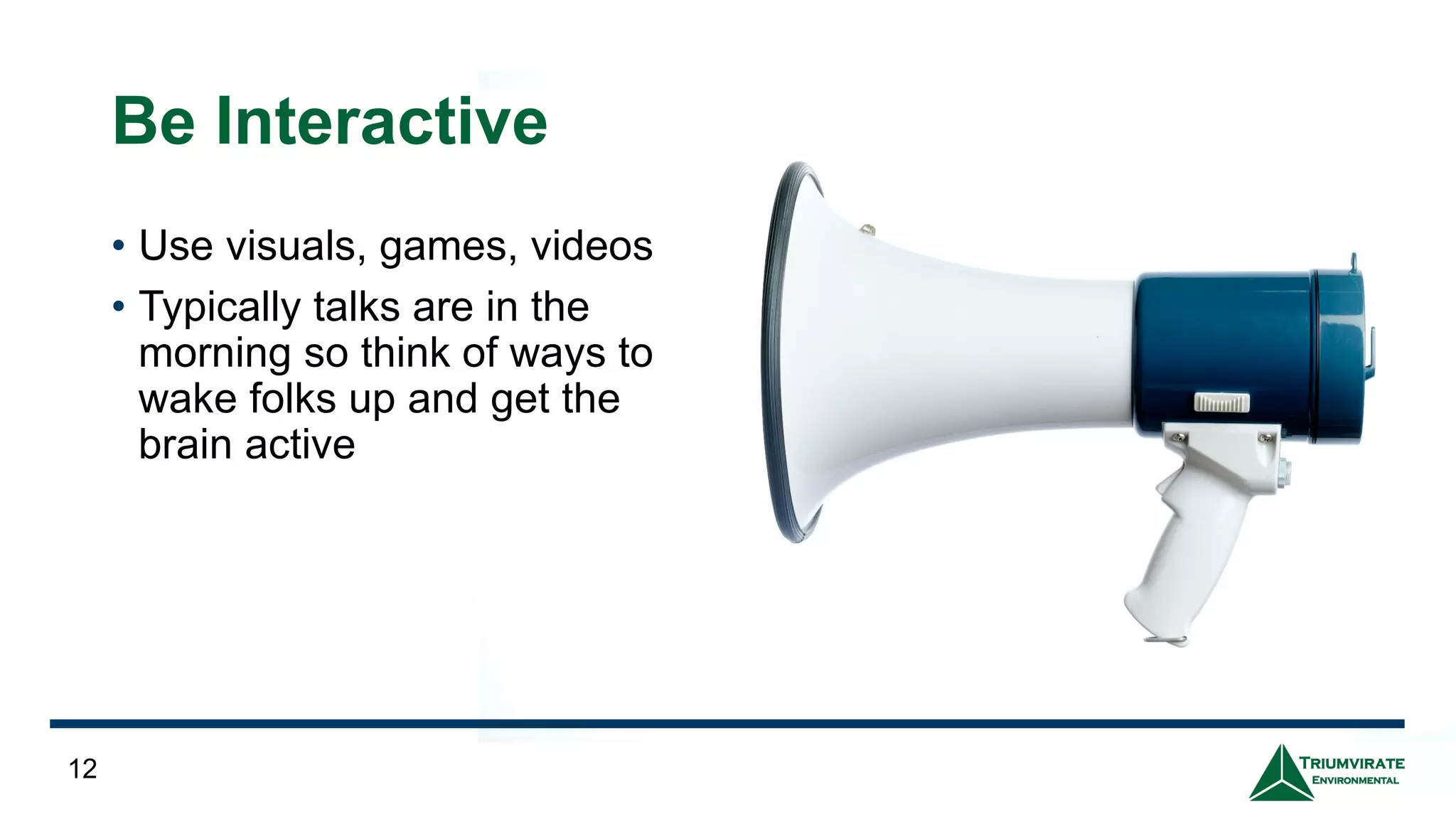 Be Interactive

• Use visuals, games, videos
• Typically talks are in the morning so think of ways to wake folks up and get the brain active

12

TRIUMVIRATE ENVIRONMENTAL